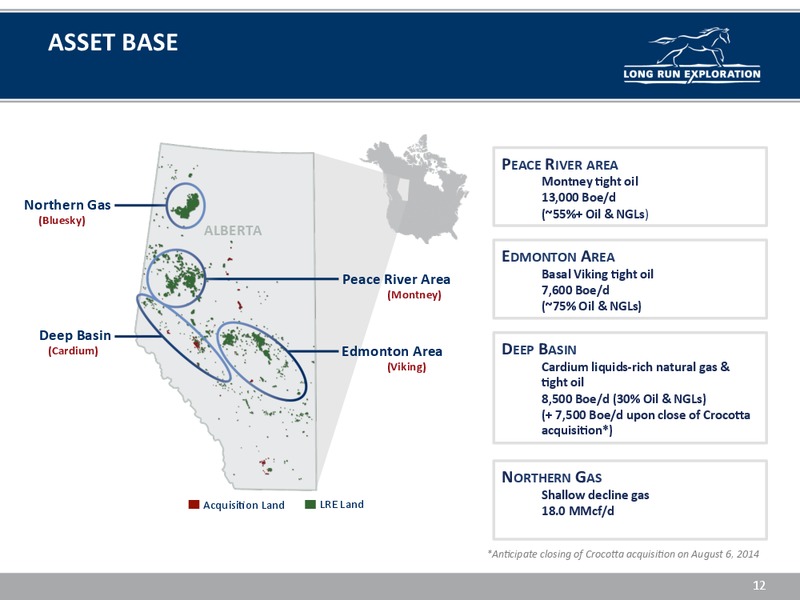 ASSET BASE

LONG RUN EXPLORATION

Northern Gas
(Bluesky)

ALBERTA

Peace River Area
(Montney)

Deep Basin
(Cardium)

Edmonton Area
(Viking)

Acquisition Land LRE Land

PEACE RIVER AREA
Montney tight oil
13,000 Boe/d
(~55%+ Oil & NGLs)

EDMONTON AREA
Basal Viking tight oil
7,600 Boe/d
(~75% Oil & NGLs)

DEEP BASIN
Cardium liquids-rich natural gas & tight oil
8,500 Boe/d (30% Oil & NGLs)
(+ 7,500 Boe/d upon close of Crocotta acquisition*)

NORTHERN GAS
Shallow decline gas
18.0 MMcf/d

*Anticipate closing of Crocotta acquisition on August 6, 2014

12